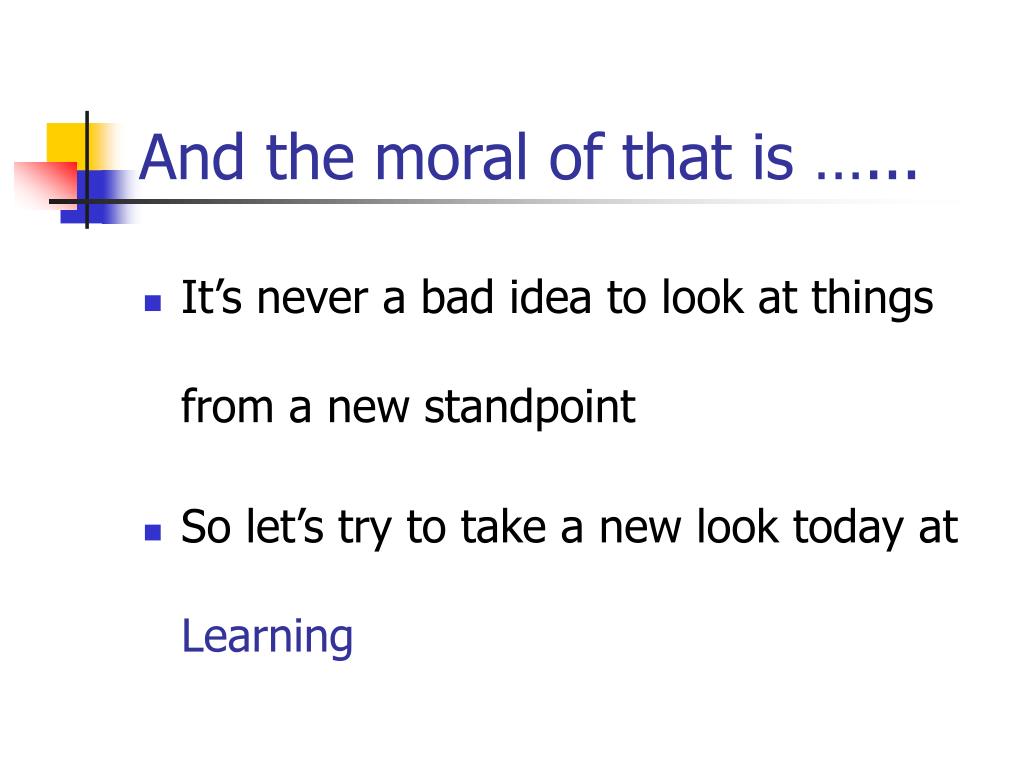 And the moral of that is …...

- It’s never a bad idea to look at things from a new standpoint
- So let’s try to take a new look today at Learning